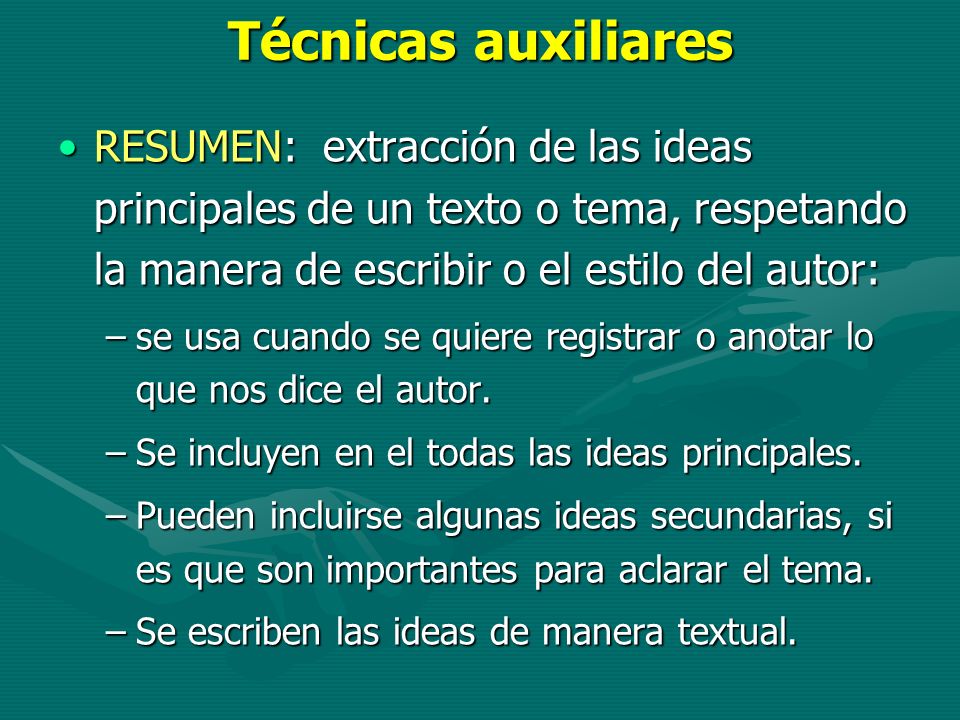 Técnicas auxiliares

• RESUMEN: extracción de las ideas principales de un texto o tema, respetando la manera de escribir o el estilo del autor:

– se usa cuando se quiere registrar o anotar lo que nos dice el autor.

– Se incluyen en el todas las ideas principales.

– Pueden incluirse algunas ideas secundarias, si es que son importantes para aclarar el tema.

– Se escriben las ideas de manera textual.